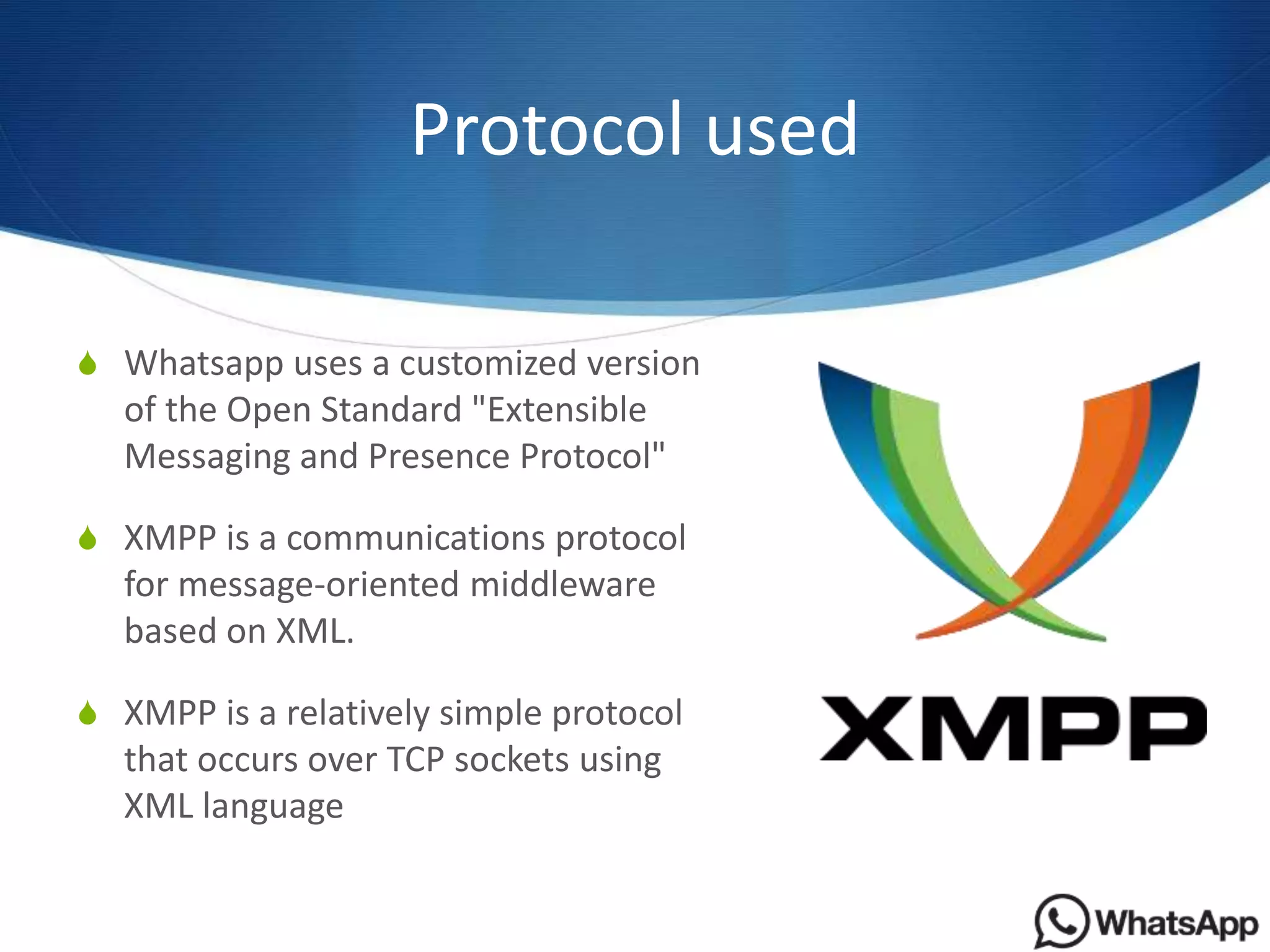 Protocol used

Whatsapp uses a customized version of the Open Standard "Extensible Messaging and Presence Protocol"

XMPP is a communications protocol for message-oriented middleware based on XML.

XMPP is a relatively simple protocol that occurs over TCP sockets using XML language

XMPP

WhatsApp